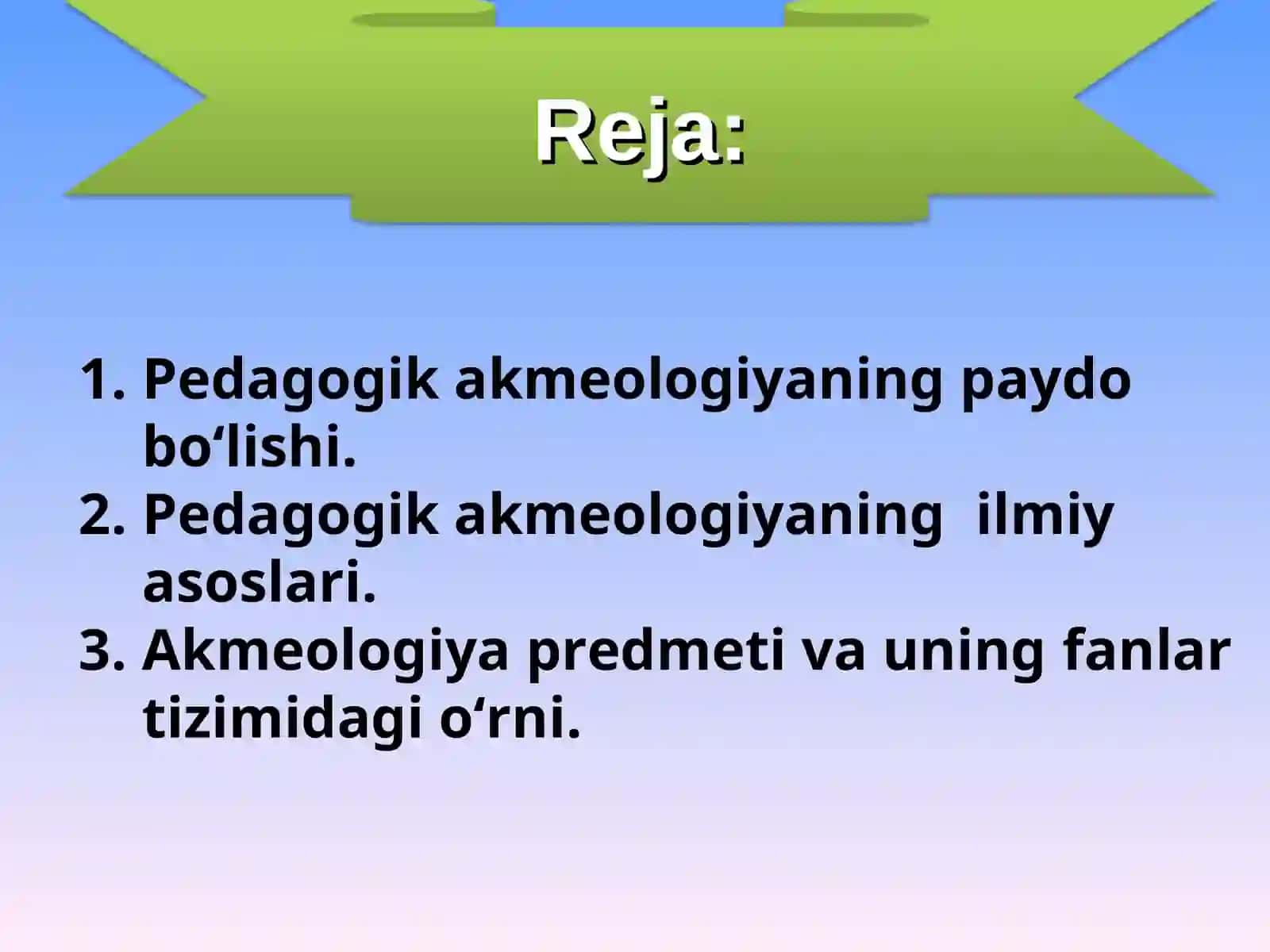 Reja:

1. Pedagogik akmeologiyaning paydo bo‘lishi.
2. Pedagogik akmeologiyaning ilmiy asoslari.
3. Akmeologiya predmeti va uning fanlar tizimidagi o‘rni.